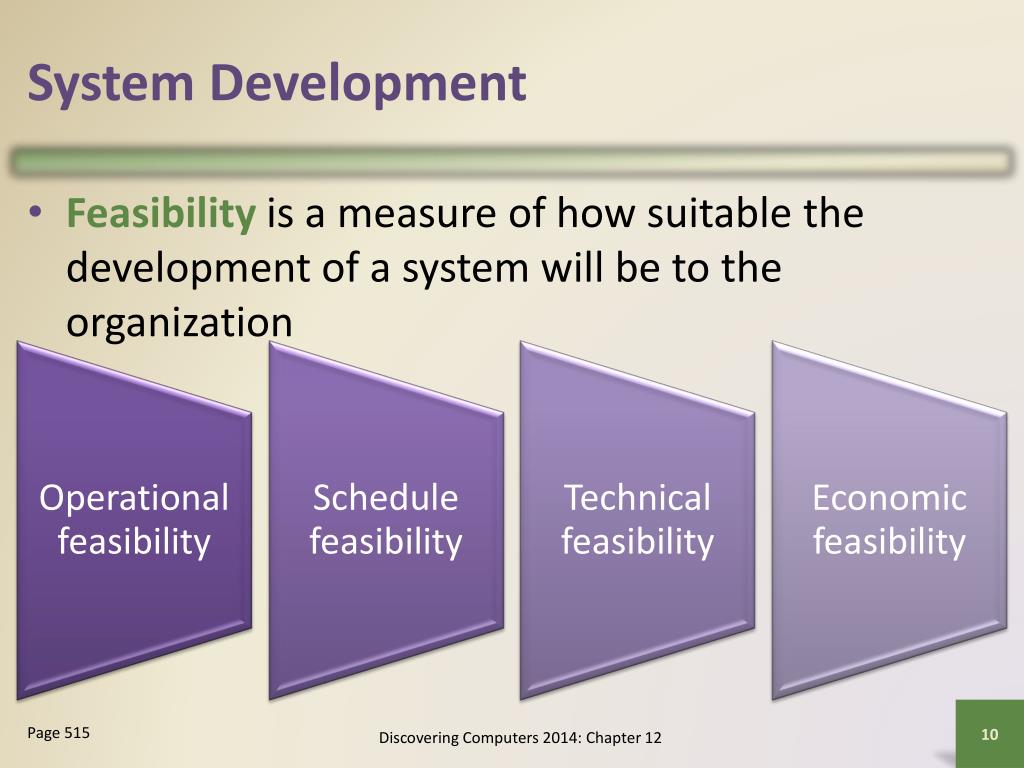 System Development

• Feasibility is a measure of how suitable the development of a system will be to the organization

Operational feasibility

Schedule feasibility

Technical feasibility

Economic feasibility

Page 515

Discovering Computers 2014: Chapter 12

10